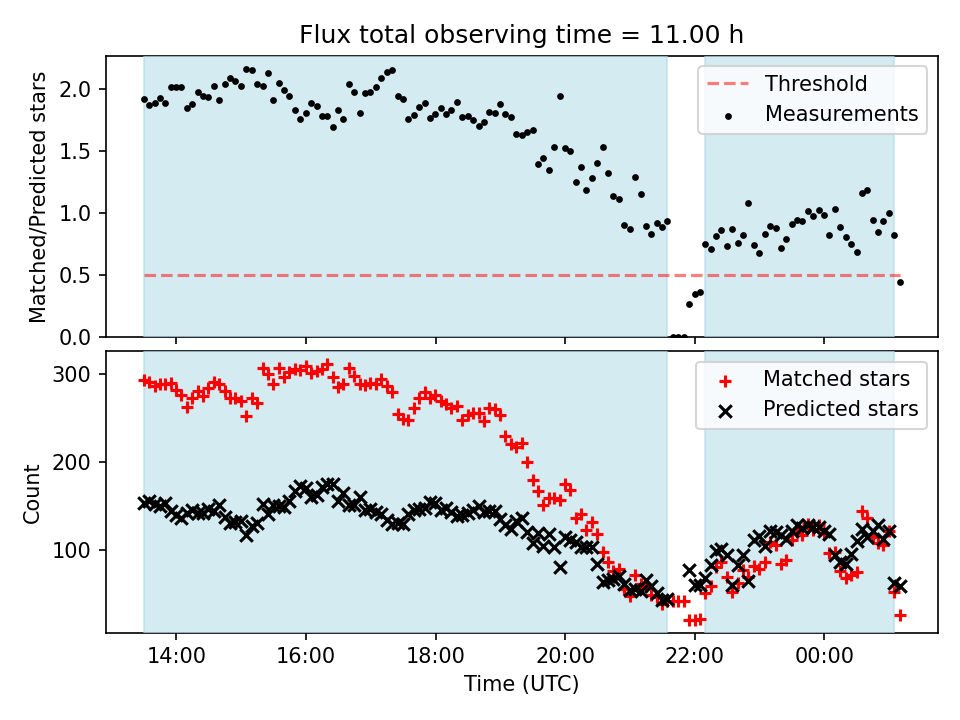 Flux total observing time = 11.00 h

Matched/Predicted stars

2.0
1.5
1.0
0.5
0.0

Threshold
Measurements

Count

300
200
100

Matched stars
Predicted stars

14:00
16:00
18:00
20:00
22:00
00:00

Time (UTC)